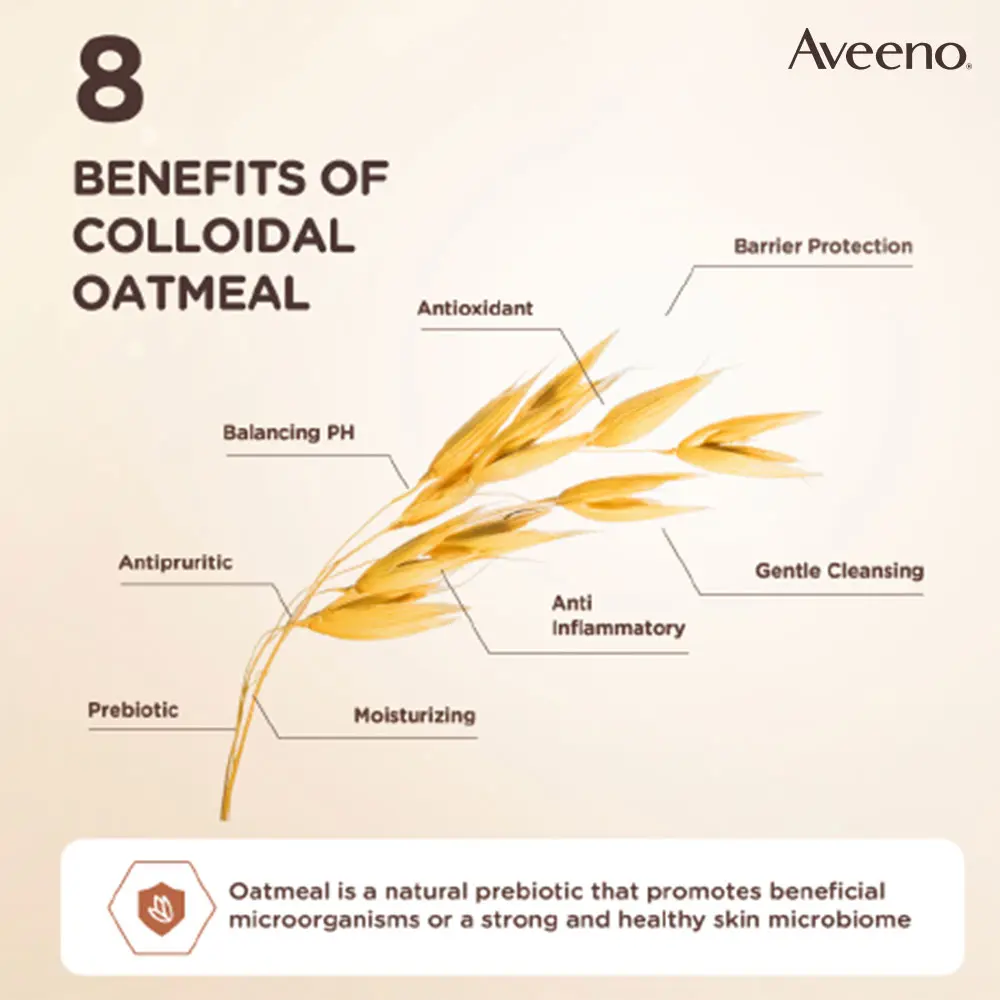 8

BENEFITS OF COLLOIDAL OATMEAL

Aveeno.

Barrier Protection

Antioxidant

Balancing PH

Antipruritic

Gentle Cleansing

Anti Inflammatory

Prebiotic

Moisturizing

Oatmeal is a natural prebiotic that promotes beneficial microorganisms or a strong and healthy skin microbiome